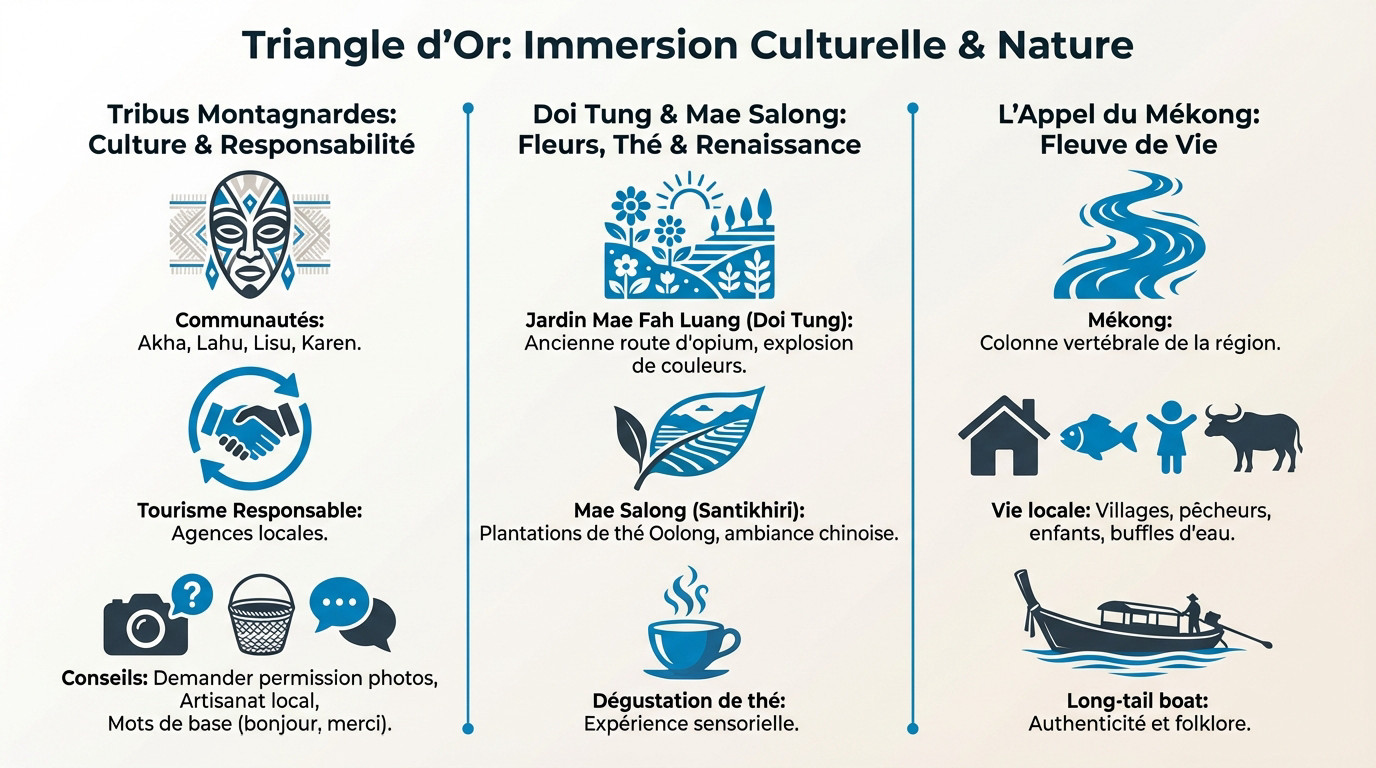 Triangle d'Or: Immersion Culturelle & Nature

Tribus Montagnardes: Culture & Responsabilité

Communautés: Akha, Lahu, Lisu, Karen.

Tourisme Responsable: Agences locales.

Conseils: Demander permission photos, Artisanat local, Mots de base (bonjour, merci).

Doi Tung & Mae Salong: Fleurs, Thé & Renaissance

Jardin Mae Fah Luang (Doi Tung): Ancienne route d'opium, explosion de couleurs.

Mae Salong (Santikhiri): Plantations de thé Oolong, ambiance chinoise.

Dégustation de thé: Expérience sensorielle.

L'Appel du Mékong: Fleuve de Vie

Mékong: Colonne vertébrale de la région.

Vie locale: Villages, pêcheurs, enfants, buffles d'eau.

Long-tail boat: Authenticité et folklore.